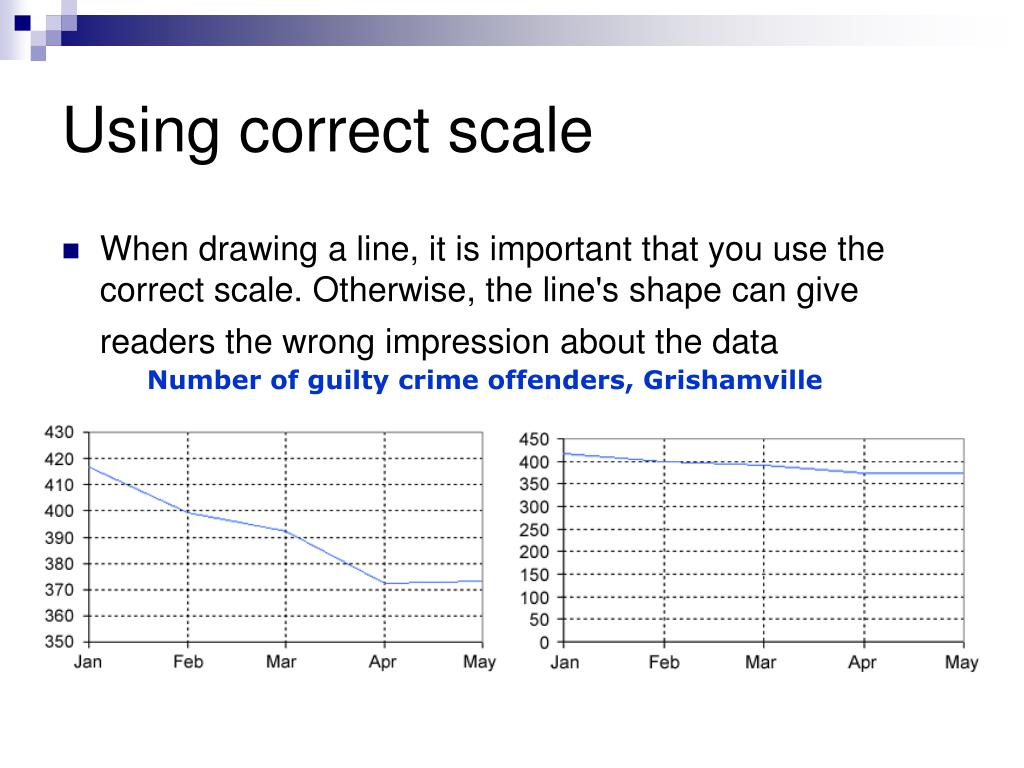 Using correct scale

When drawing a line, it is important that you use the correct scale. Otherwise, the line's shape can give readers the wrong impression about the data

Number of guilty crime offenders, Grishamville

430
420
410
400
390
380
370
360
350
Jan Feb Mar Apr May

450
400
350
300
250
200
150
100
50
0
Jan Feb Mar Apr May